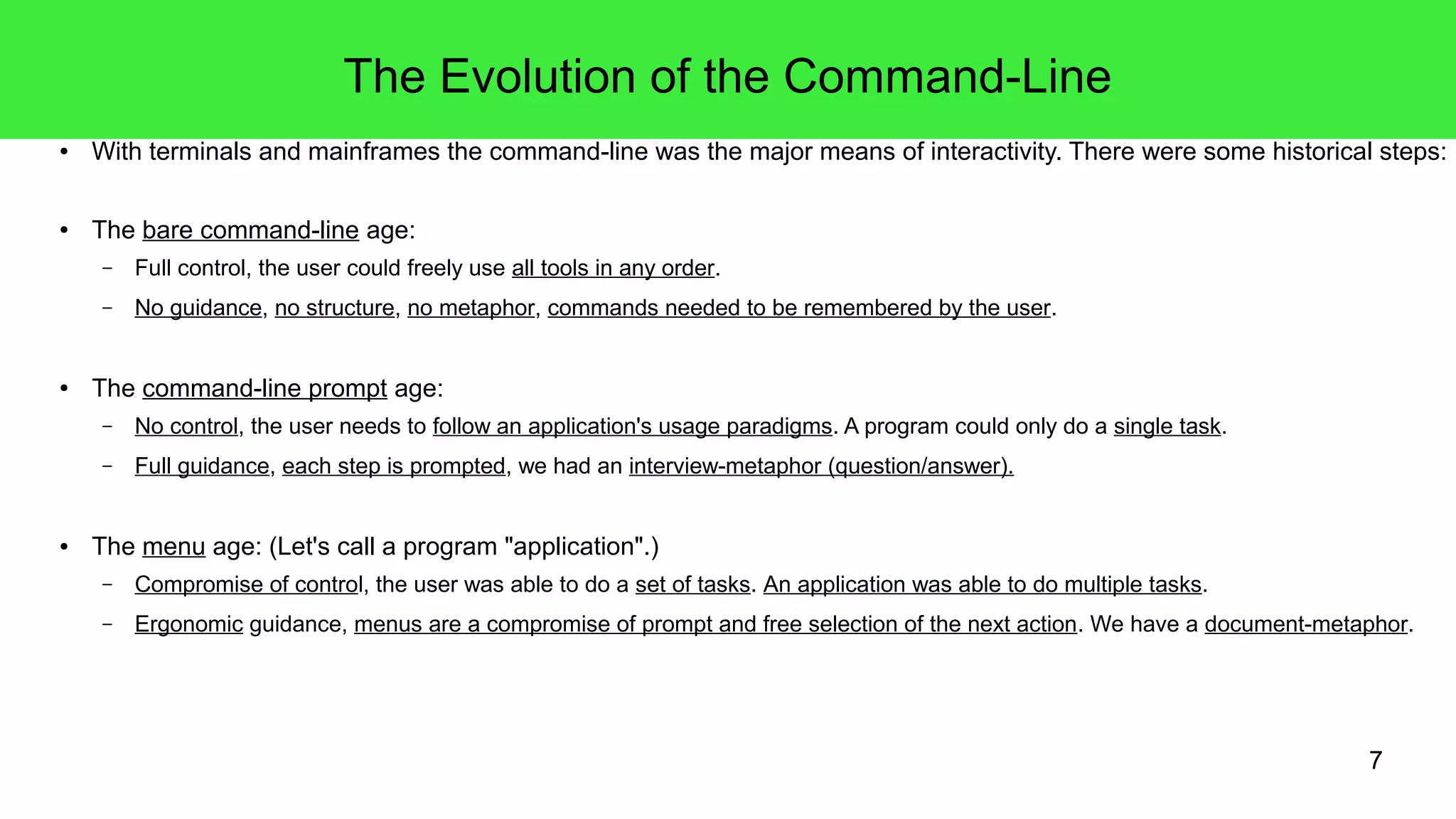 The Evolution of the Command-Line

• With terminals and mainframes the command-line was the major means of interactivity. There were some historical steps:

• The bare command-line age:
– Full control, the user could freely use all tools in any order.
– No guidance, no structure, no metaphor, commands needed to be remembered by the user.

• The command-line prompt age:
– No control, the user needs to follow an application's usage paradigms. A program could only do a single task.
– Full guidance, each step is prompted, we had an interview-metaphor (question/answer).

• The menu age: (Let's call a program "application".)
– Compromise of control, the user was able to do a set of tasks. An application was able to do multiple tasks.
– Ergonomic guidance, menus are a compromise of prompt and free selection of the next action. We have a document-metaphor.

7